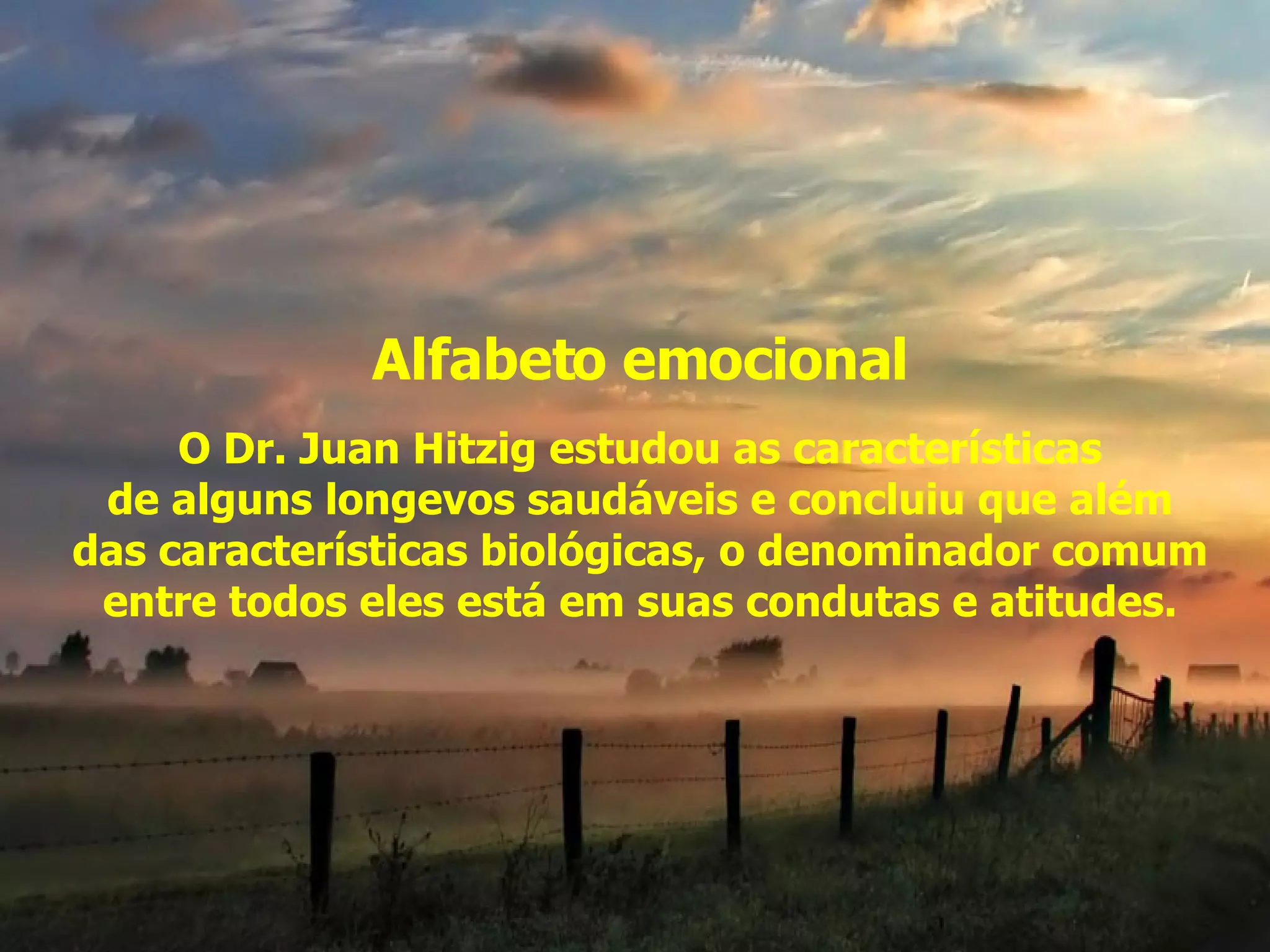 Alfabeto emocional

O Dr. Juan Hitzig estudou as características de alguns longevos saudáveis e concluiu que além das características biológicas, o denominador comum entre todos eles está em suas condutas e atitudes.